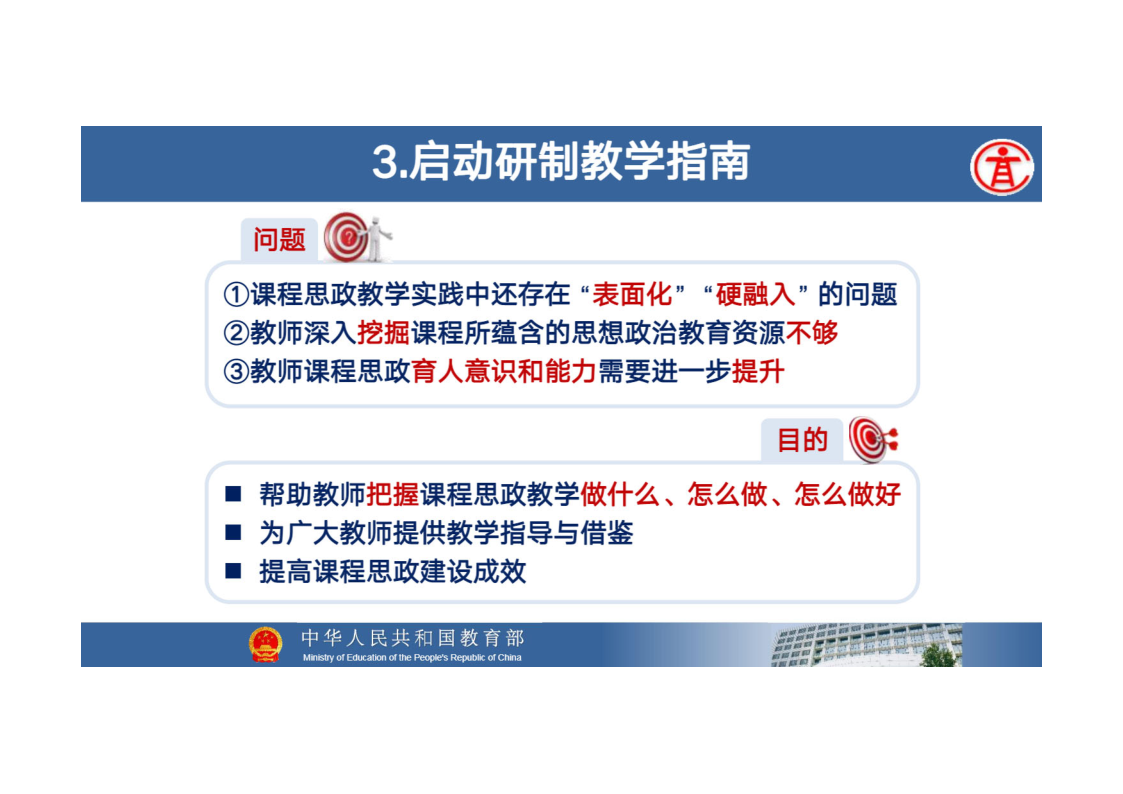 3.启动研制教学指南

问题

①课程思政教学实践中还存在“表面化”“硬融入”的问题
②教师深入挖掘课程所蕴含的思想政治教育资源不够
③教师课程思政育人意识和能力需要进一步提升

目的

■ 帮助教师把握课程思政教学做什么、怎么做、怎么做好
■ 为广大教师提供教学指导与借鉴
■ 提高课程思政建设成效

中华人民共和国教育部
Ministry of Education of the People's Republic of China